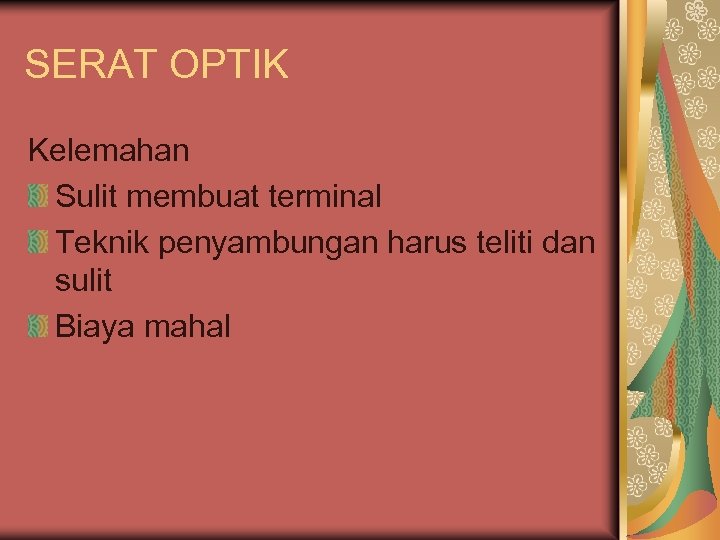 SERAT OPTIK

Kelemahan

Sulit membuat terminal

Teknik penyambungan harus teliti dan sulit

Biaya mahal